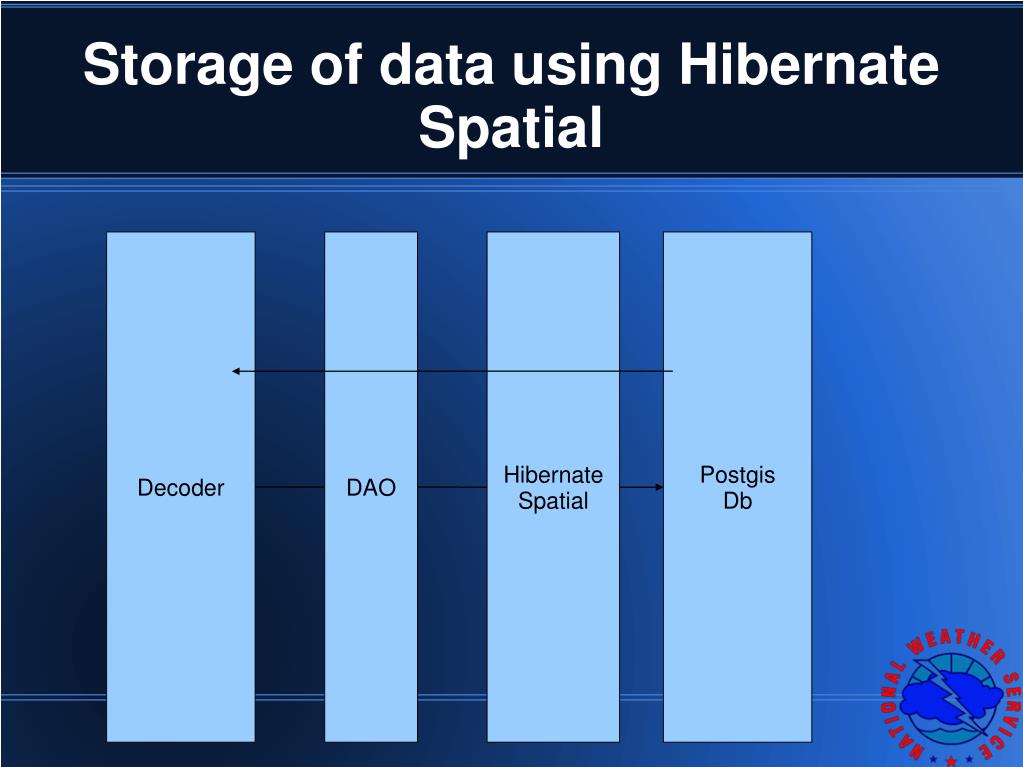 Storage of data using Hibernate Spatial

Decoder

DAO

Hibernate Spatial

Postgis Db

NATIONAL WEATHER SERVICE